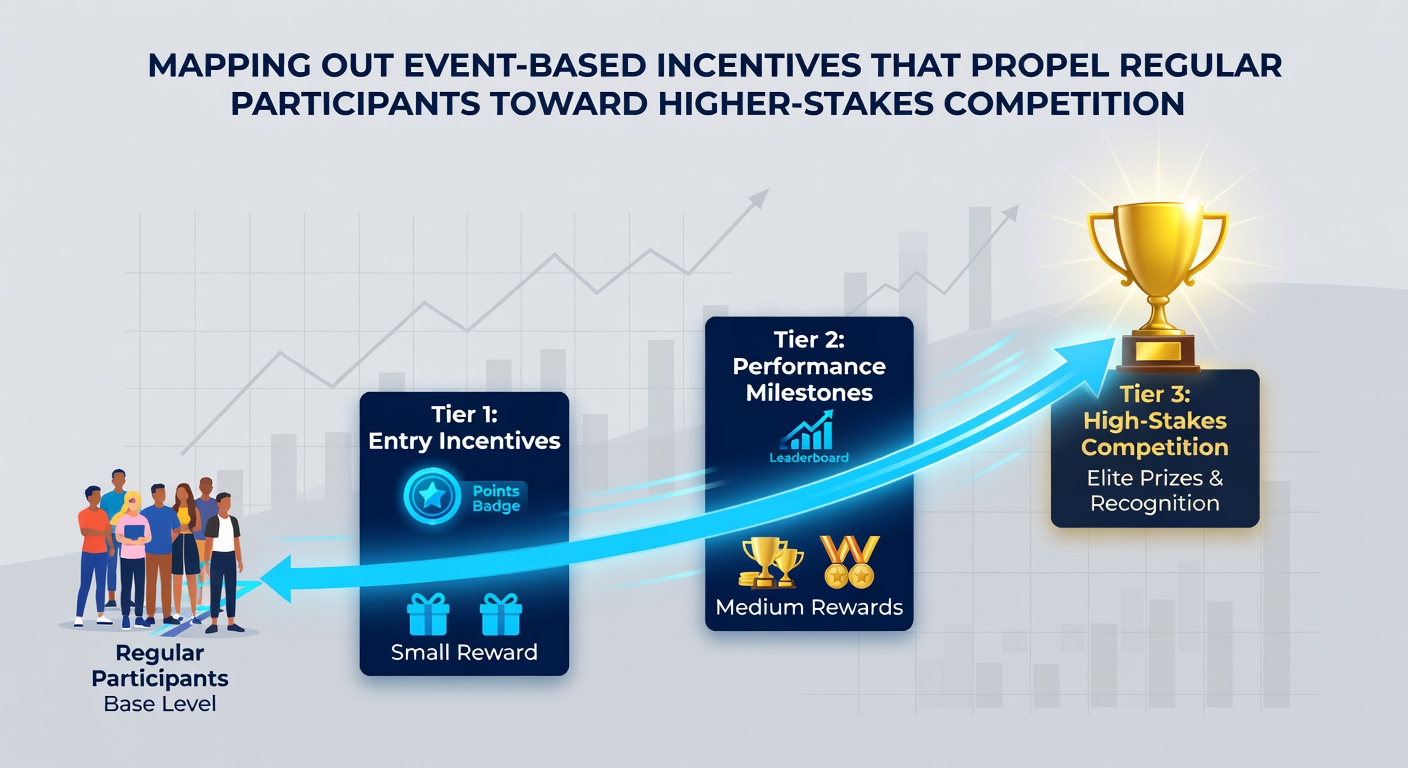 MAPPING OUT EVENT-BASED INCENTIVES THAT PROPEL REGULAR PARTICIPANTS TOWARD HIGHER-STAKES COMPETITION

Regular Participants
Base Level

Tier 1:
Entry Incentives

Points Badge

Small Reward

Tier 2:
Performance Milestones

Leaderboard

Medium Rewards

Tier 3:
High-Stakes Competition

Elite Prizes & Recognition